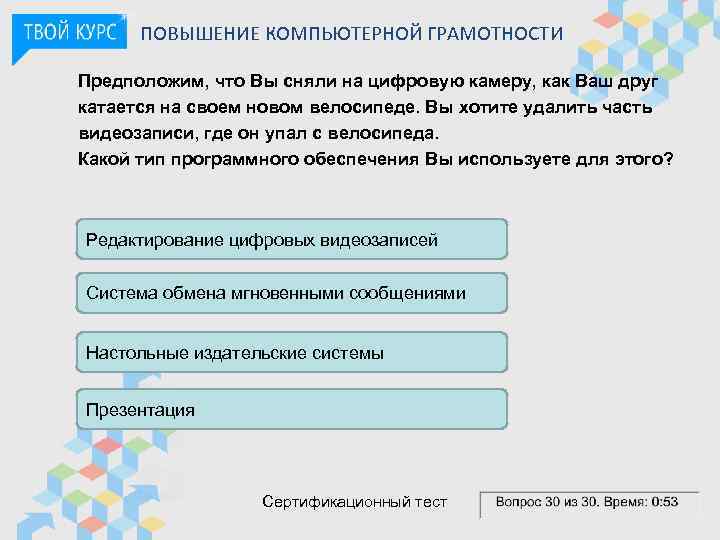 ТВОЙ КУРС ПОВЫШЕНИЕ КОМПЬЮТЕРНОЙ ГРАМОТНОСТИ

Предположим, что Вы сняли на цифровую камеру, как Ваш друг катается на своем новом велосипеде. Вы хотите удалить часть видеозаписи, где он упал с велосипеда.
Какой тип программного обеспечения Вы используете для этого?

Редактирование цифровых видеозаписей

Система обмена мгновенными сообщениями

Настольные издательские системы

Презентация

Сертификационный тест

Вопрос 30 из 30. Время: 0:53